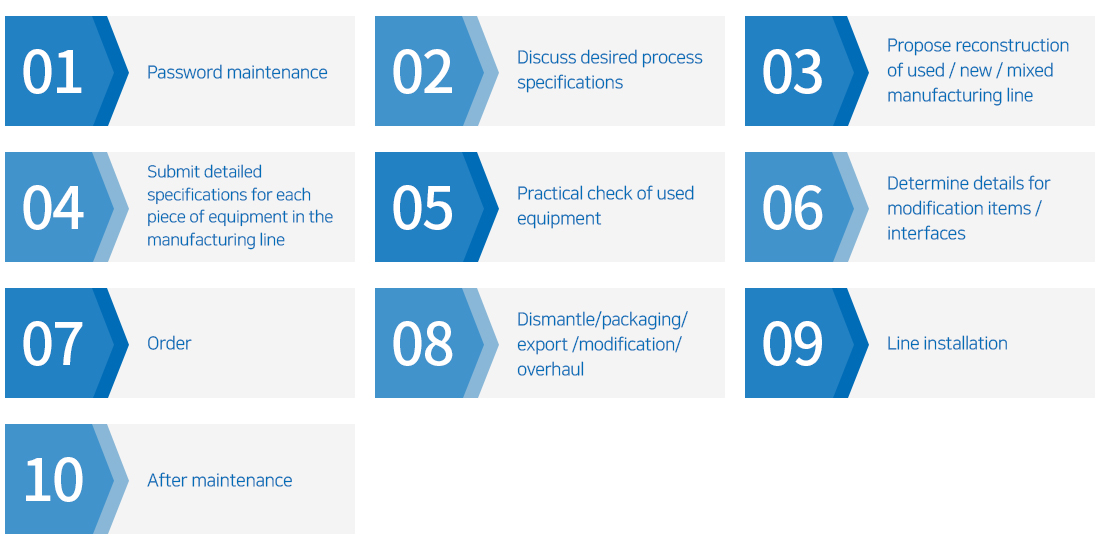 01
Password maintenance

02
Discuss desired process specifications

03
Propose reconstruction of used / new / mixed manufacturing line

04
Submit detailed specifications for each piece of equipment in the manufacturing line

05
Practical check of used equipment

06
Determine details for modification items / interfaces

07
Order

08
Dismantle/packaging/ export /modification/ overhaul

09
Line installation

10
After maintenance